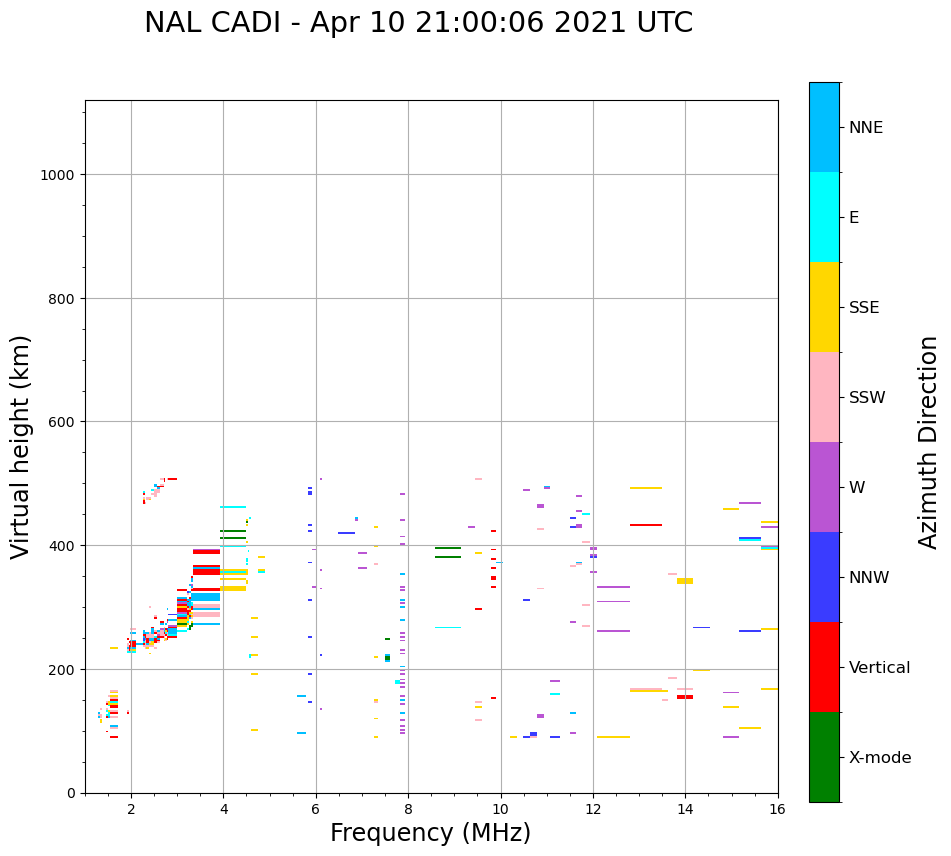 NAL CADI - Apr 10 21:00:06 2021 UTC

Virtual height (km)

1000
800
600
400
200
0

2
4
6
8
10
12
14
16

Frequency (MHz)

NNE
E
SSE
SSW
W
NNW
Vertical
X-mode

Azimuth Direction